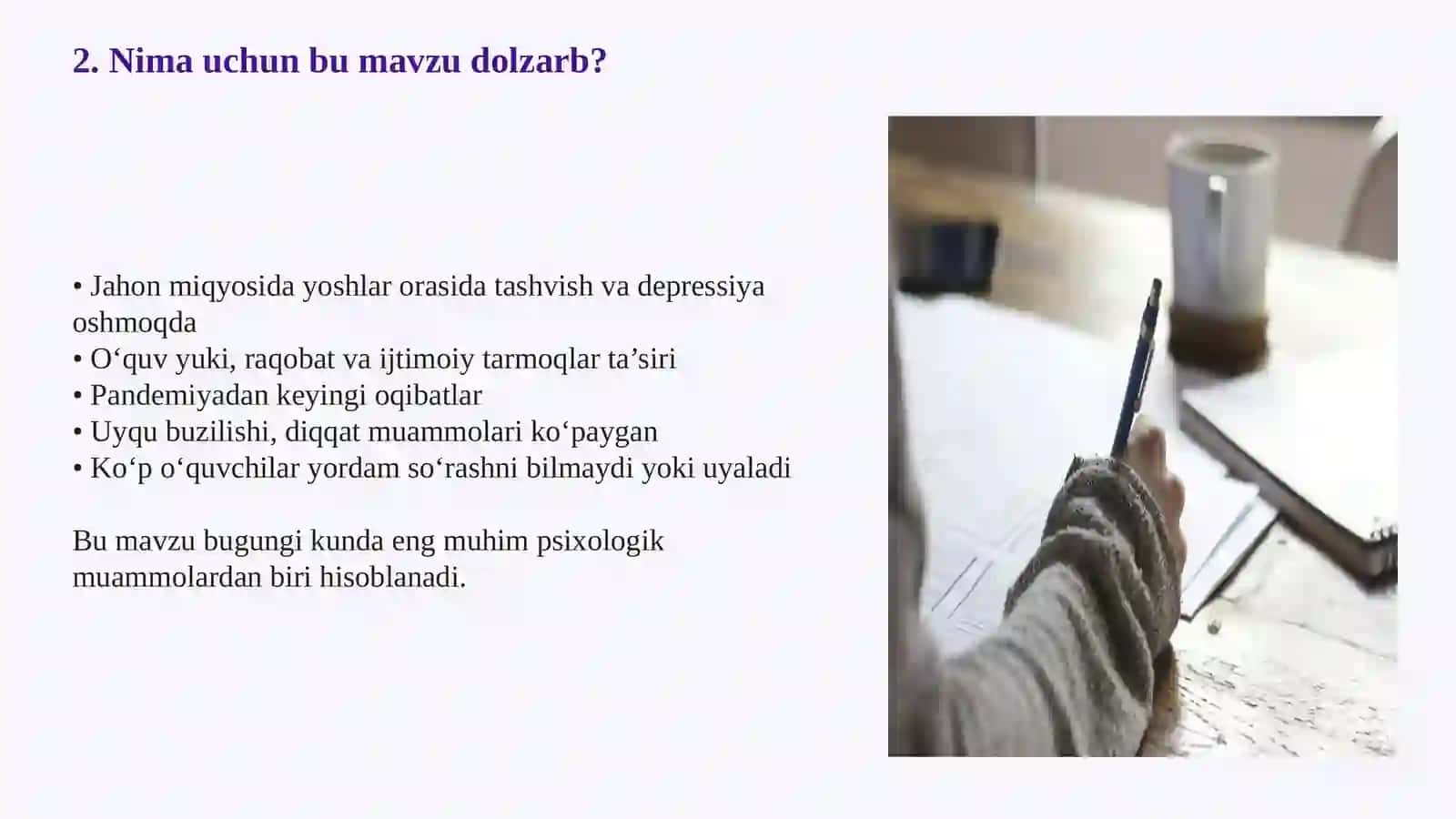 2. Nima uchun bu mavzu dolzarb?

• Jahon miqyosida yoshlar orasida tashvish va depressiya oshmoqda
• O'quv yuki, raqobat va ijtimoiy tarmoqlar ta'siri
• Pandemiyadan keyingi oqibatlar
• Uyqu buzilishi, diqqat muammolari ko'paygan
• Ko'p o'quvchilar yordam so'rashni bilmaydi yoki uyaladi

Bu mavzu bugungi kunda eng muhim psixologik muammolardan biri hisoblanadi.